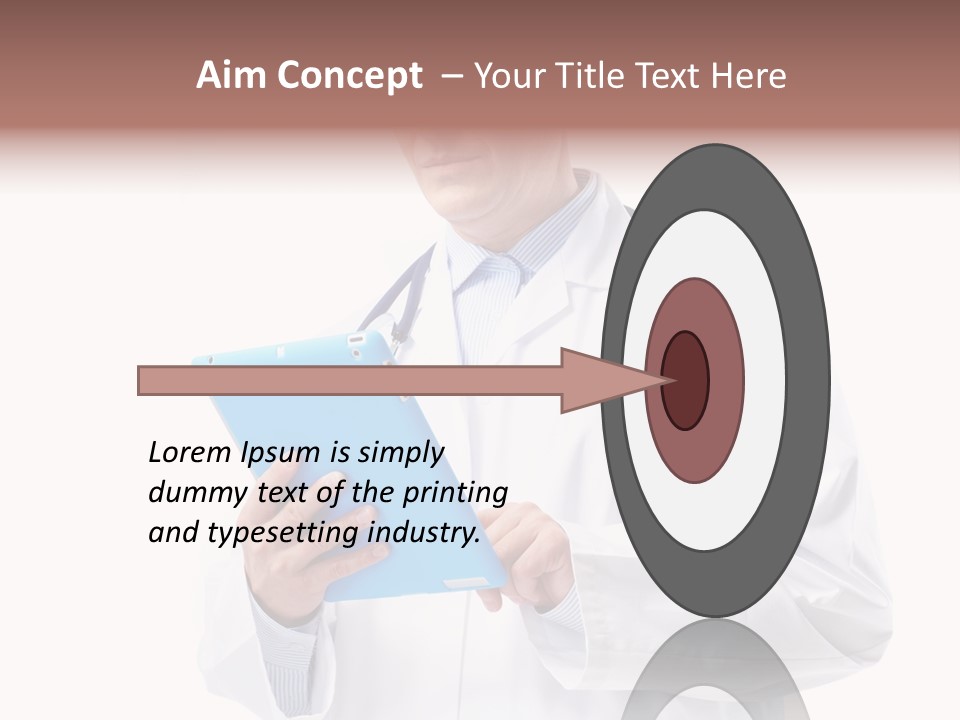 Aim Concept – Your Title Text Here

Lorem Ipsum is simply dummy text of the printing and typesetting industry.